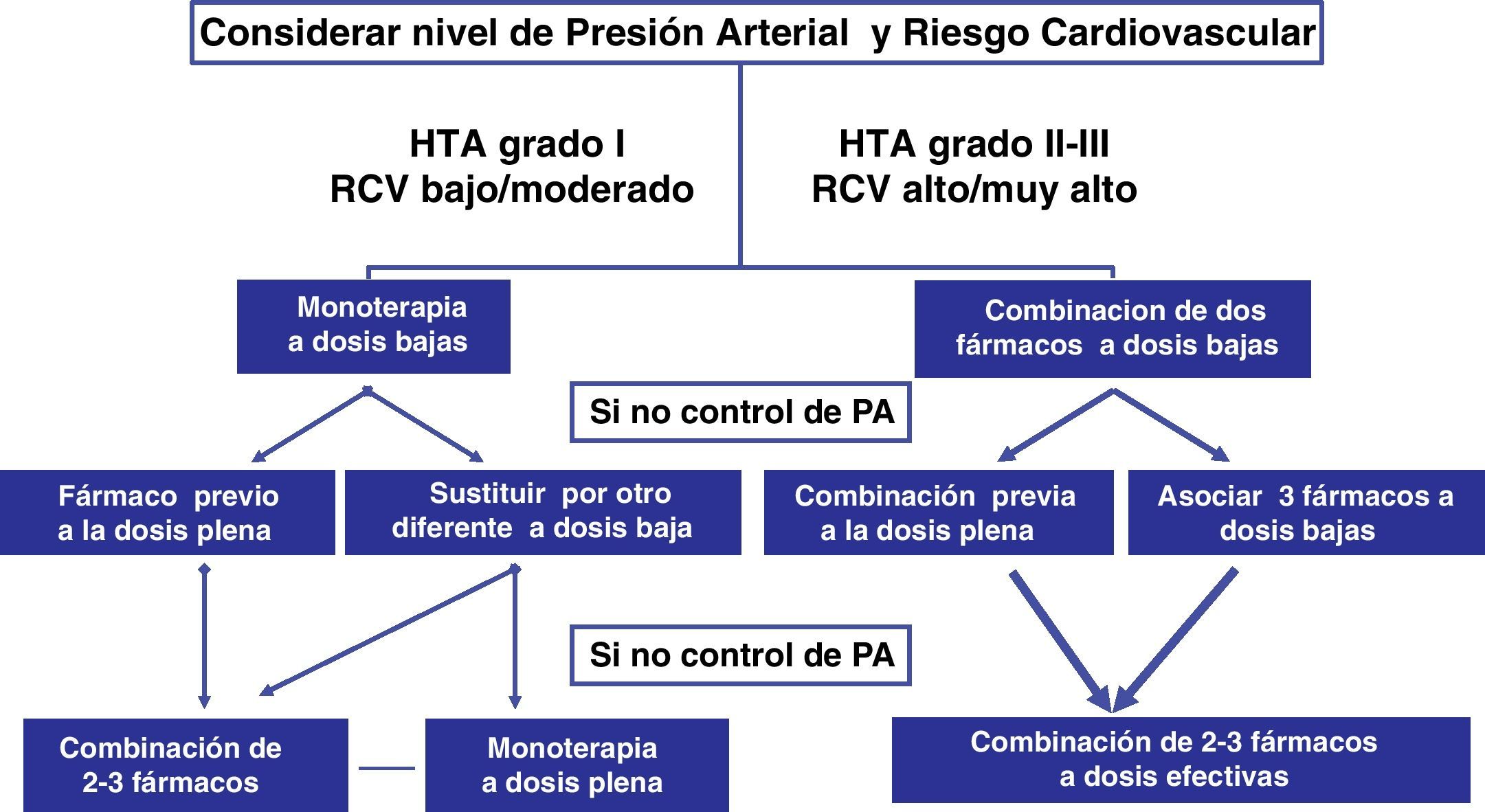 Considerar nivel de Presión Arterial y Riesgo Cardiovascular

HTA grado I
RCV bajo/moderado

HTA grado II-III
RCV alto/muy alto

Monoterapia
a dosis bajas

Combinacion de dos
fármacos a dosis bajas

Si no control de PA

Fármaco previo
a la dosis plena

Sustituir por otro
diferente a dosis baja

Combinación previa
a la dosis plena

Asociar 3 fármacos a
dosis bajas

Si no control de PA

Combinación de
2-3 fármacos

Monoterapia
a dosis plena

Combinación de 2-3 fármacos
a dosis efectivas